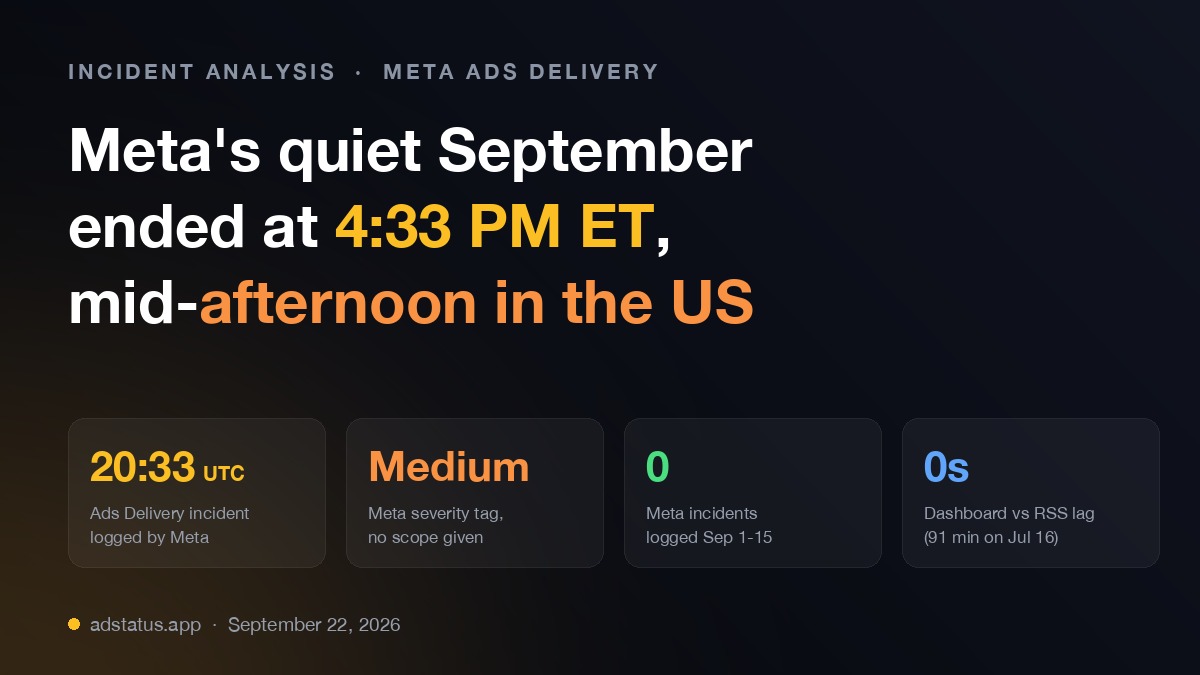 INCIDENT ANALYSIS · META ADS DELIVERY

Meta's quiet September ended at 4:33 PM ET, mid-afternoon in the US

20:33 UTC
Ads Delivery incident logged by Meta

Medium
Meta severity tag, no scope given

0
Meta incidents logged Sep 1-15

0s
Dashboard vs RSS lag (91 min on Jul 16)

adstatus.app · September 22, 2026